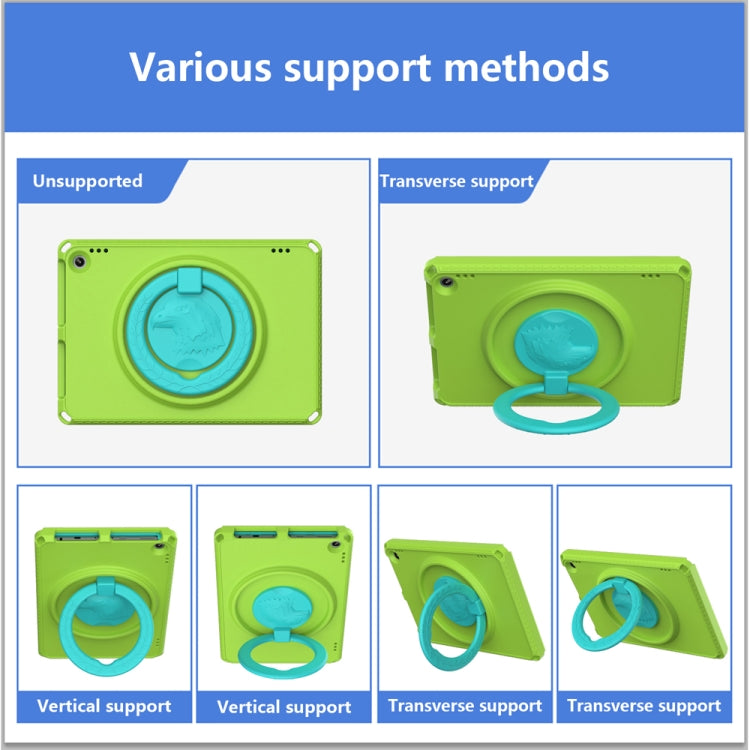 Various support methods

Unsupported

Transverse support

Vertical support

Vertical support

Transverse support

Transverse support